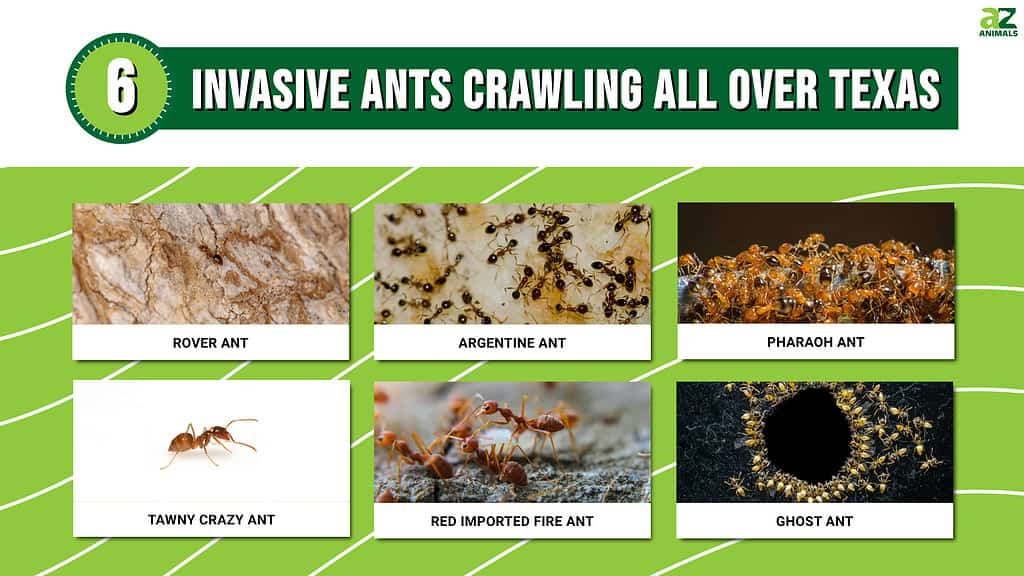 AZ ANIMALS

6 INVASIVE ANTS CRAWLING ALL OVER TEXAS

ROVER ANT

ARGENTINE ANT

PHARAOH ANT

TAWNY CRAZY ANT

RED IMPORTED FIRE ANT

GHOST ANT